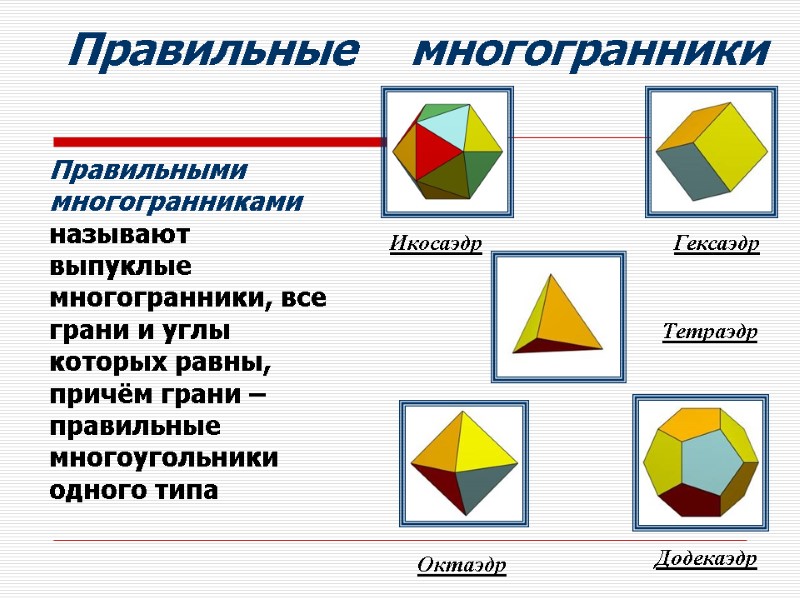 Правильные многогранники

Правильными многогранниками называют выпуклые многогранники, все грани и углы которых равны, причём грани – правильные многоугольники одного типа

Икосаэдр

Гексаэдр

Тетраэдр

Октаэдр

Додекаэдр